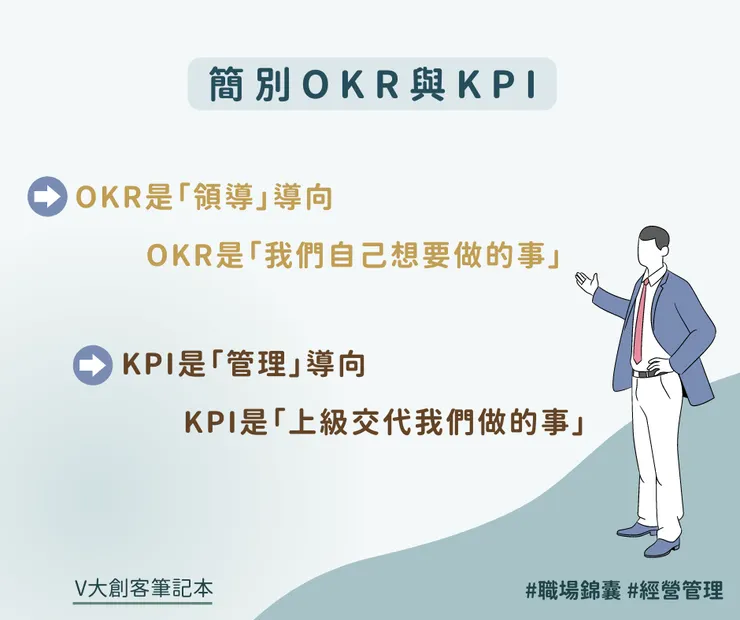 簡別OKR與KPI

OKR是「領導」導向

OKR是「我們自己想要做的事」

KPI是「管理」導向

KPI是「上級交代我們做的事」

V大創客筆記本

#職場錦囊 #經營管理